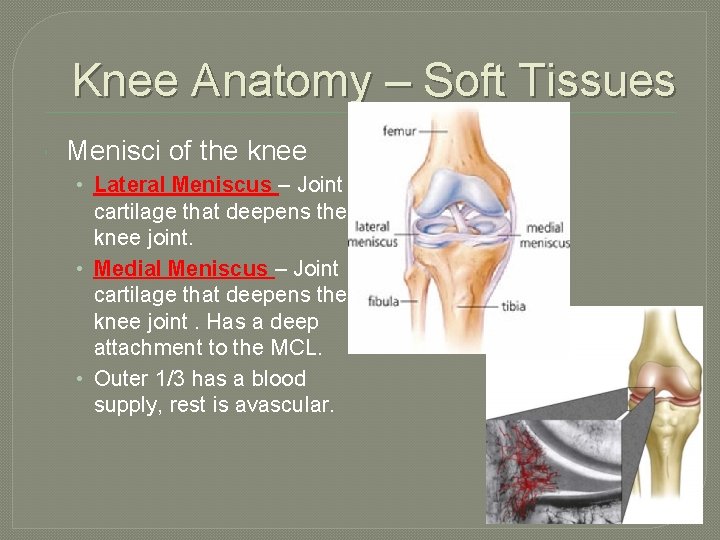 Knee Anatomy – Soft Tissues

Menisci of the knee

• Lateral Meniscus – Joint cartilage that deepens the knee joint.
• Medial Meniscus – Joint cartilage that deepens the knee joint . Has a deep attachment to the MCL.
• Outer 1/3 has a blood supply, rest is avascular.

femur
lateral meniscus
medial meniscus
fibula
tibia